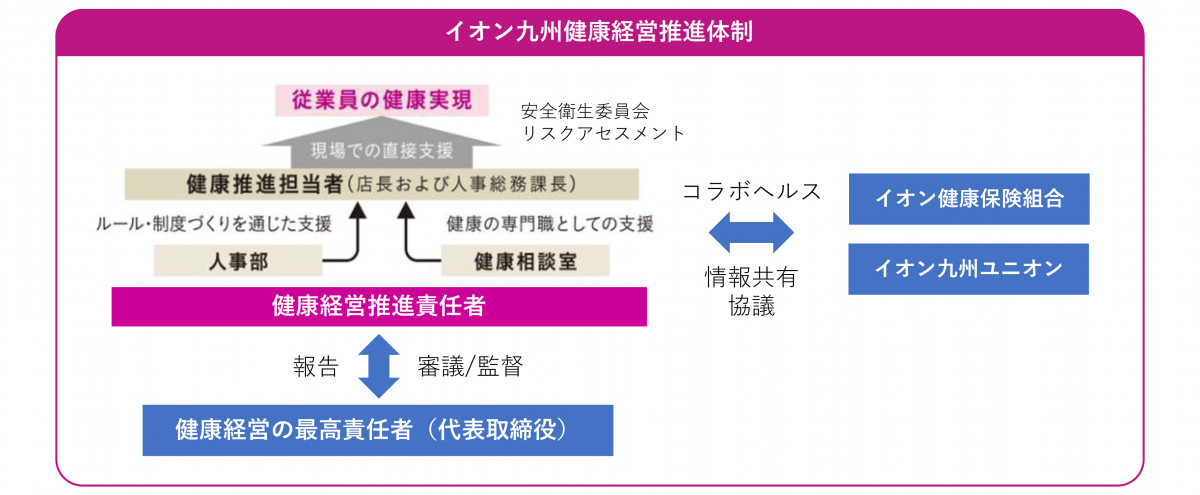 イオン九州健康経営推進体制

従業員の健康実現

安全衛生委員会
リスクアセスメント

現場での直接支援

健康推進担当者（店長および人事総務課長）

ルール・制度づくりを通じた支援

健康の専門職としての支援

人事部

健康相談室

健康経営推進責任者

報告

審議/監督

健康経営の最高責任者（代表取締役）

コラボヘルス

情報共有
協議

イオン健康保険組合

イオン九州ユニオン